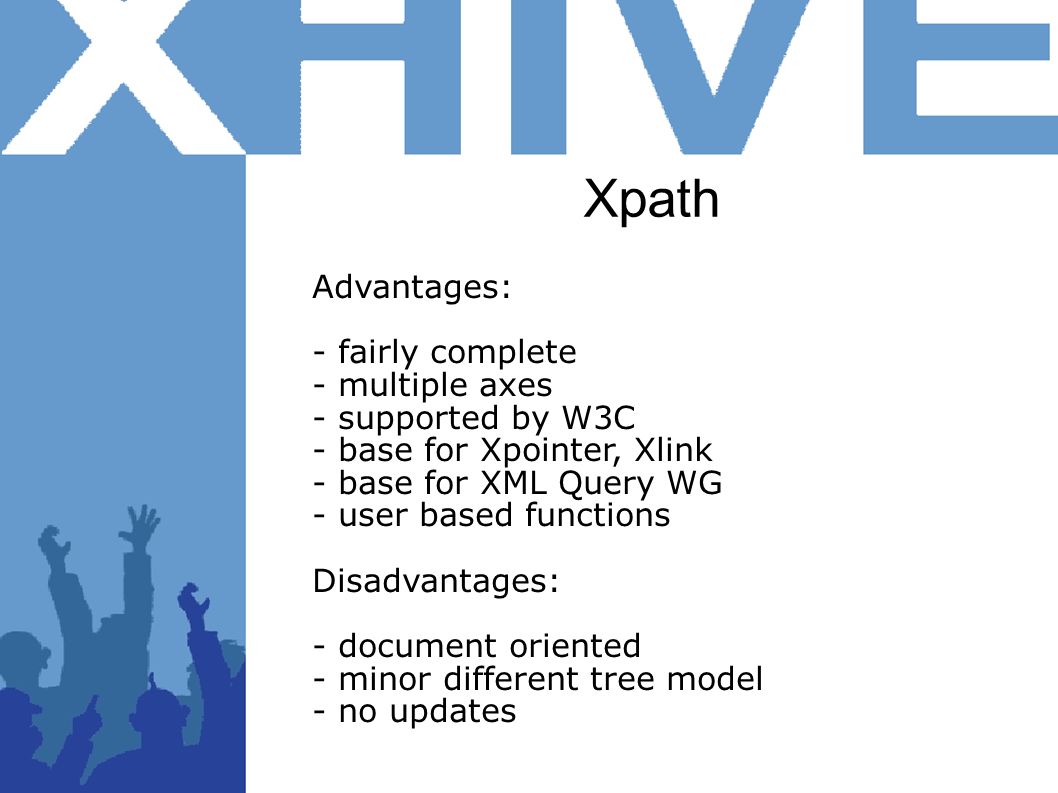 XHIVE

Xpath

Advantages:

- fairly complete
- multiple axes
- supported by W3C
- base for Xpointer, Xlink
- base for XML Query WG
- user based functions

Disadvantages:

- document oriented
- minor different tree model
- no updates